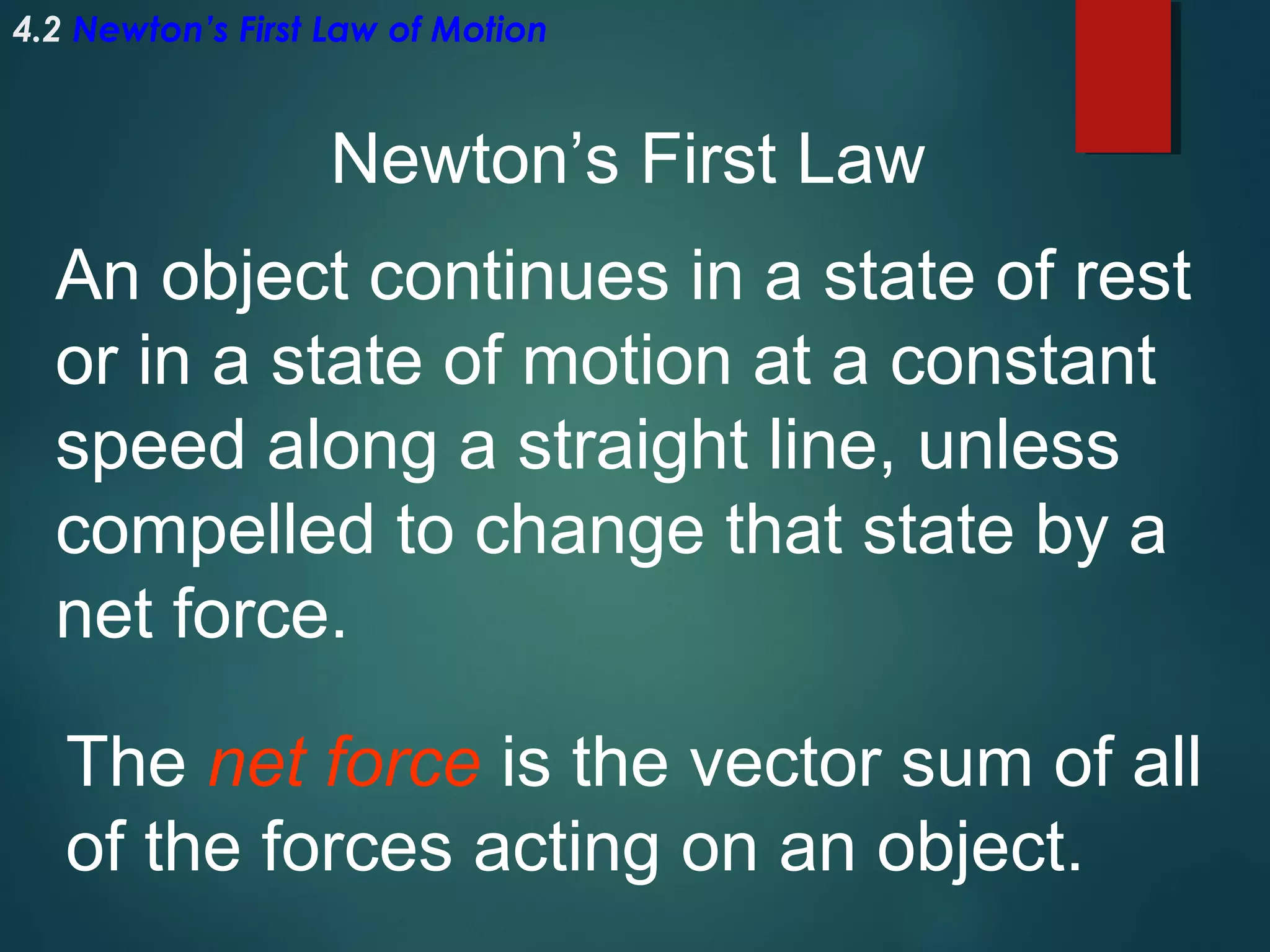 4.2 Newton's First Law of Motion

Newton's First Law

An object continues in a state of rest or in a state of motion at a constant speed along a straight line, unless compelled to change that state by a net force.

The net force is the vector sum of all of the forces acting on an object.